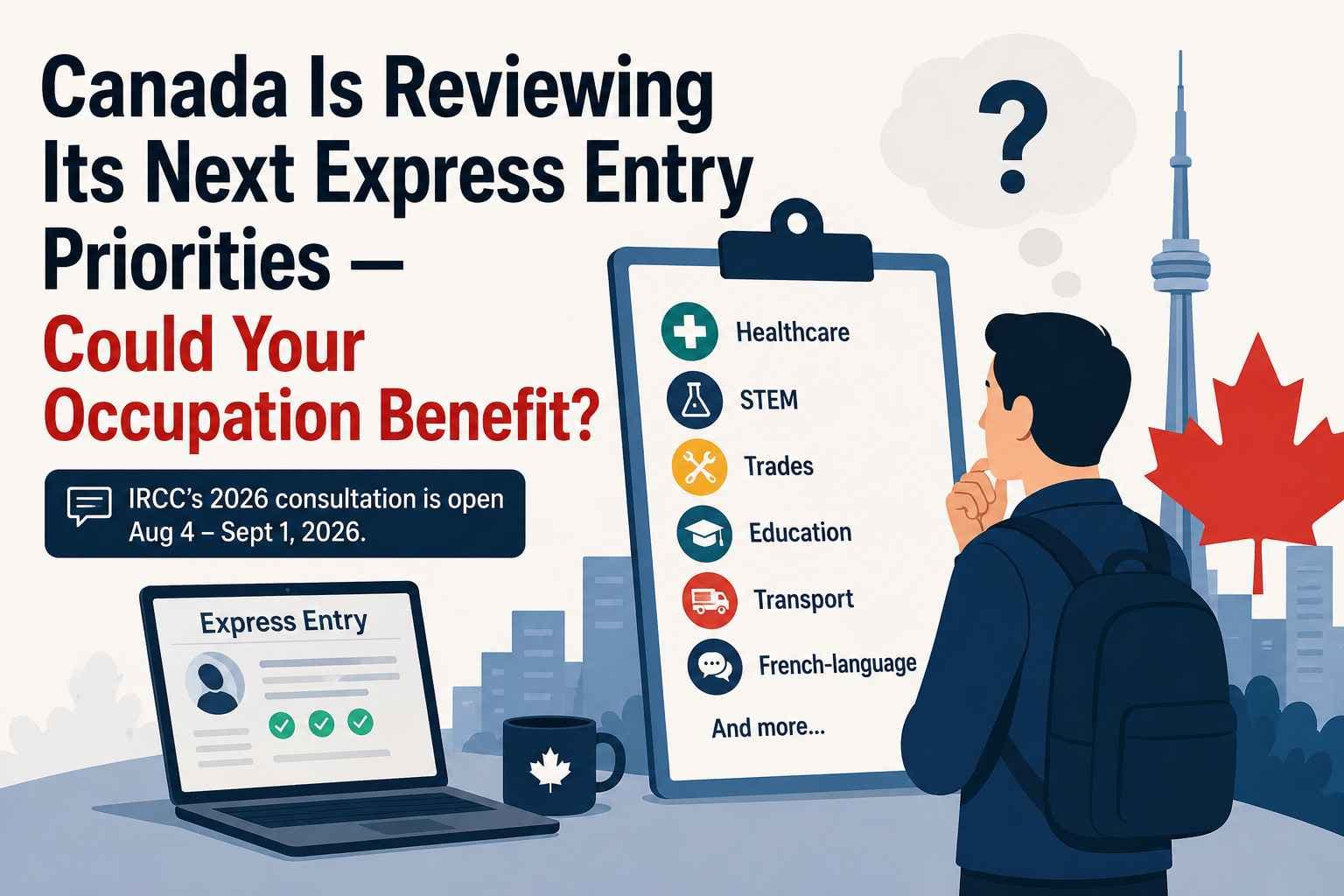 Canada Is Reviewing Its Next Express Entry Priorities — Could Your Occupation Benefit?

IRCC's 2026 consultation is open Aug 4 – Sept 1, 2026.

Express Entry

?

Healthcare
STEM
Trades
Education
Transport
French-language
And more...